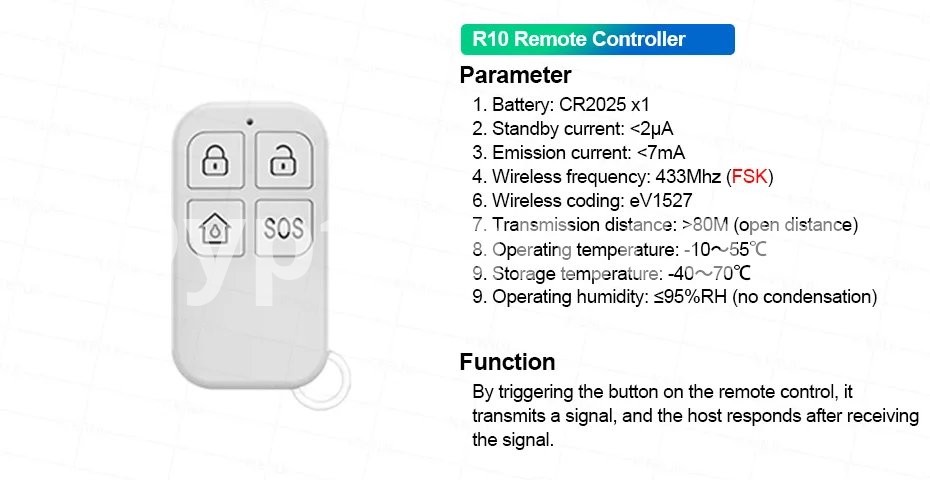 SOS

R10 Remote Controller

Parameter

1. Battery: CR2025 x1
2. Standby current: <2μA
3. Emission current: <7mA
4. Wireless frequency: 433Mhz (FSK)
6. Wireless coding: eV1527
7. Transmission distance: >80M (open distance)
8. Operating temperature: -10～55℃
9. Storage temperature: -40～70℃
9. Operating humidity: ≤95%RH (no condensation)

Function

By triggering the button on the remote control, it transmits a signal, and the host responds after receiving the signal.